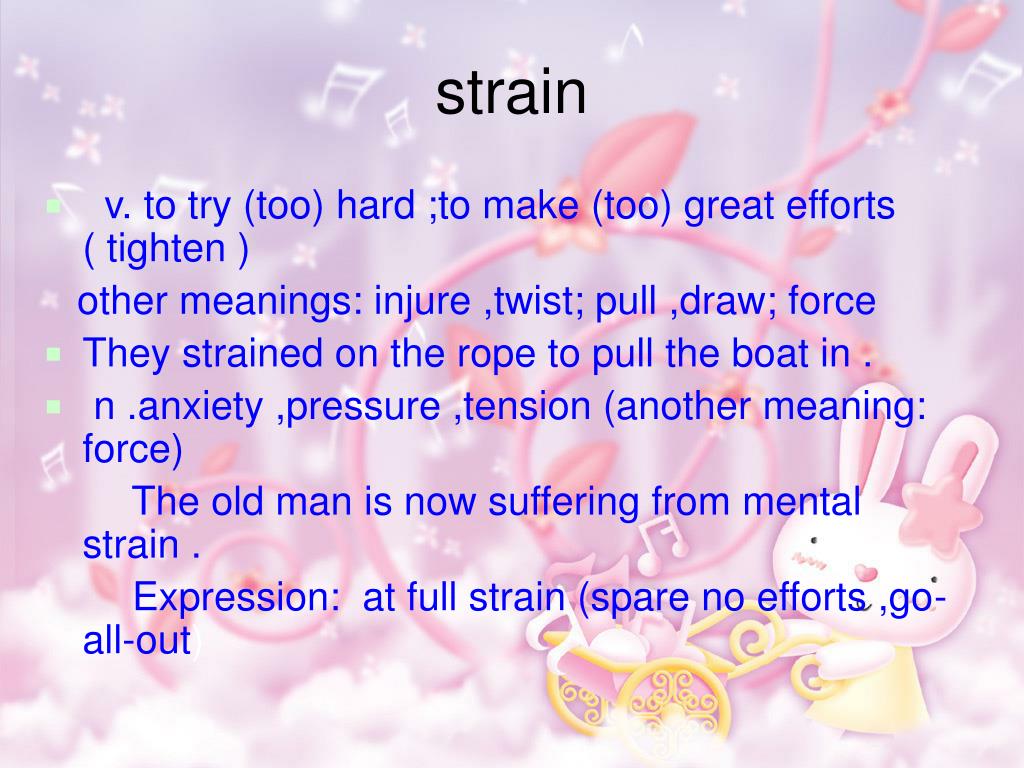 strain

v. to try (too) hard ;to make (too) great efforts ( tighten )

other meanings: injure ,twist; pull ,draw; force

They strained on the rope to pull the boat in .

n .anxiety ,pressure ,tension (another meaning: force)

The old man is now suffering from mental strain .

Expression: at full strain (spare no efforts ,go-all-out)